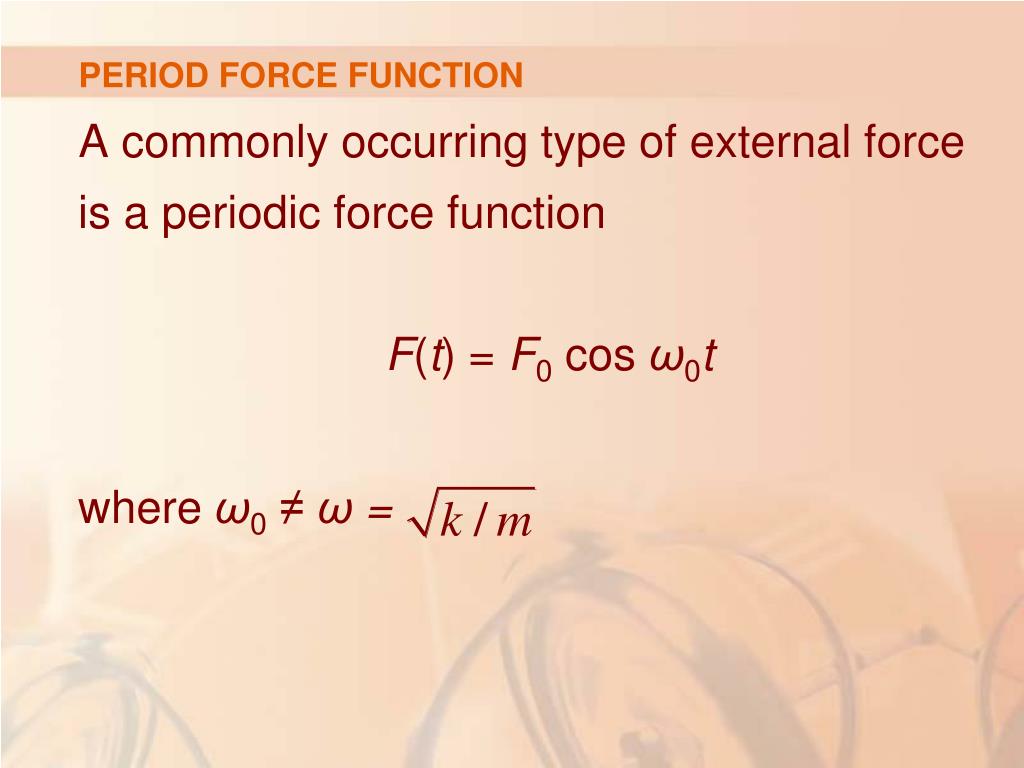 PERIOD FORCE FUNCTION

A commonly occurring type of external force is a periodic force function

$F(t) = F_0 \cos \omega_0 t$

where $\omega_0 \neq \omega = \sqrt{k/m}$